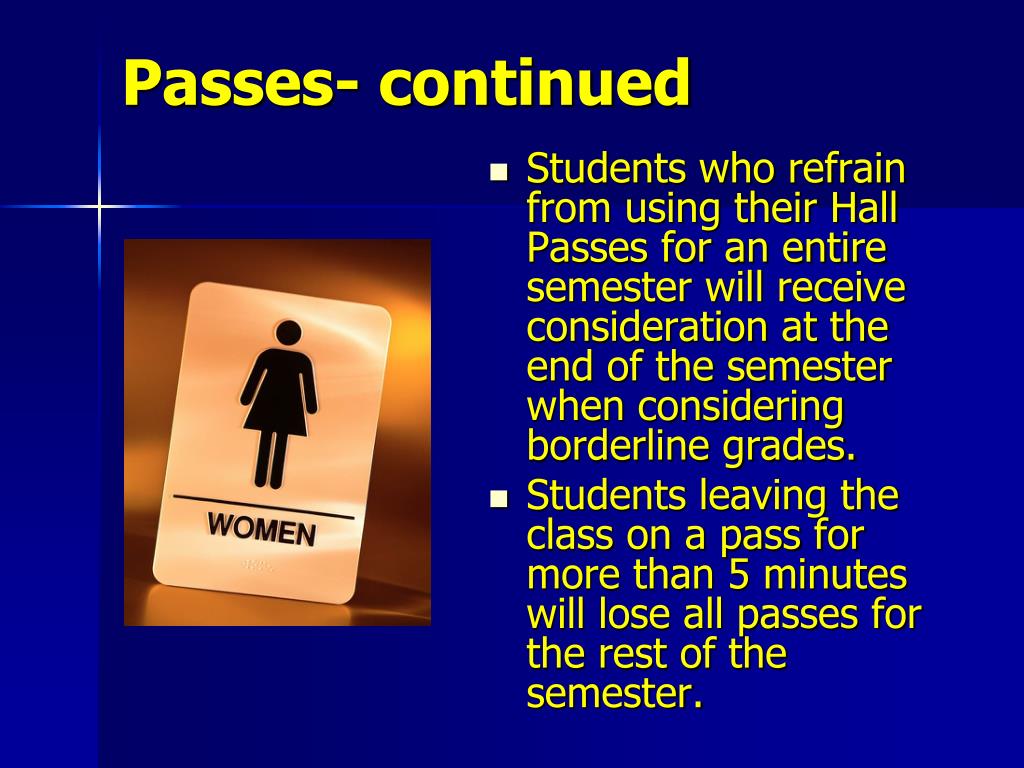 Passes- continued

WOMEN

- Students who refrain from using their Hall Passes for an entire semester will receive consideration at the end of the semester when considering borderline grades.
- Students leaving the class on a pass for more than 5 minutes will lose all passes for the rest of the semester.